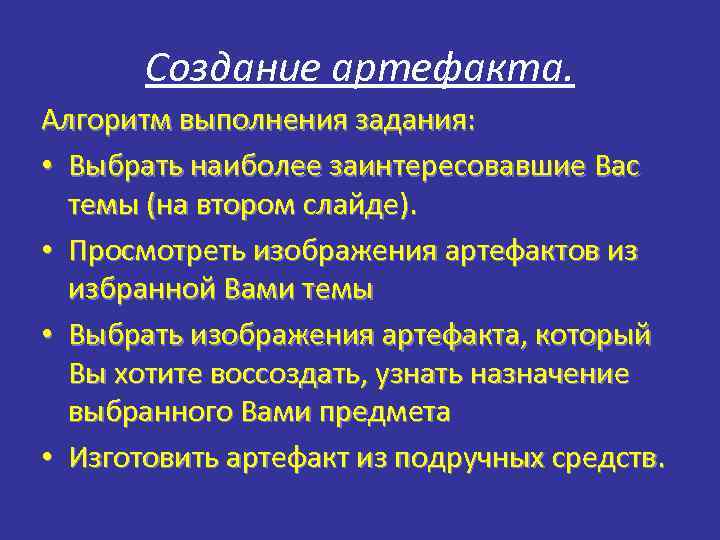 Создание артефакта.

Алгоритм выполнения задания:

• Выбрать наиболее заинтересовавшие Вас темы (на втором слайде).

• Просмотреть изображения артефактов из избранной Вами темы

• Выбрать изображения артефакта, который Вы хотите воссоздать, узнать назначение выбранного Вами предмета

• Изготовить артефакт из подручных средств.